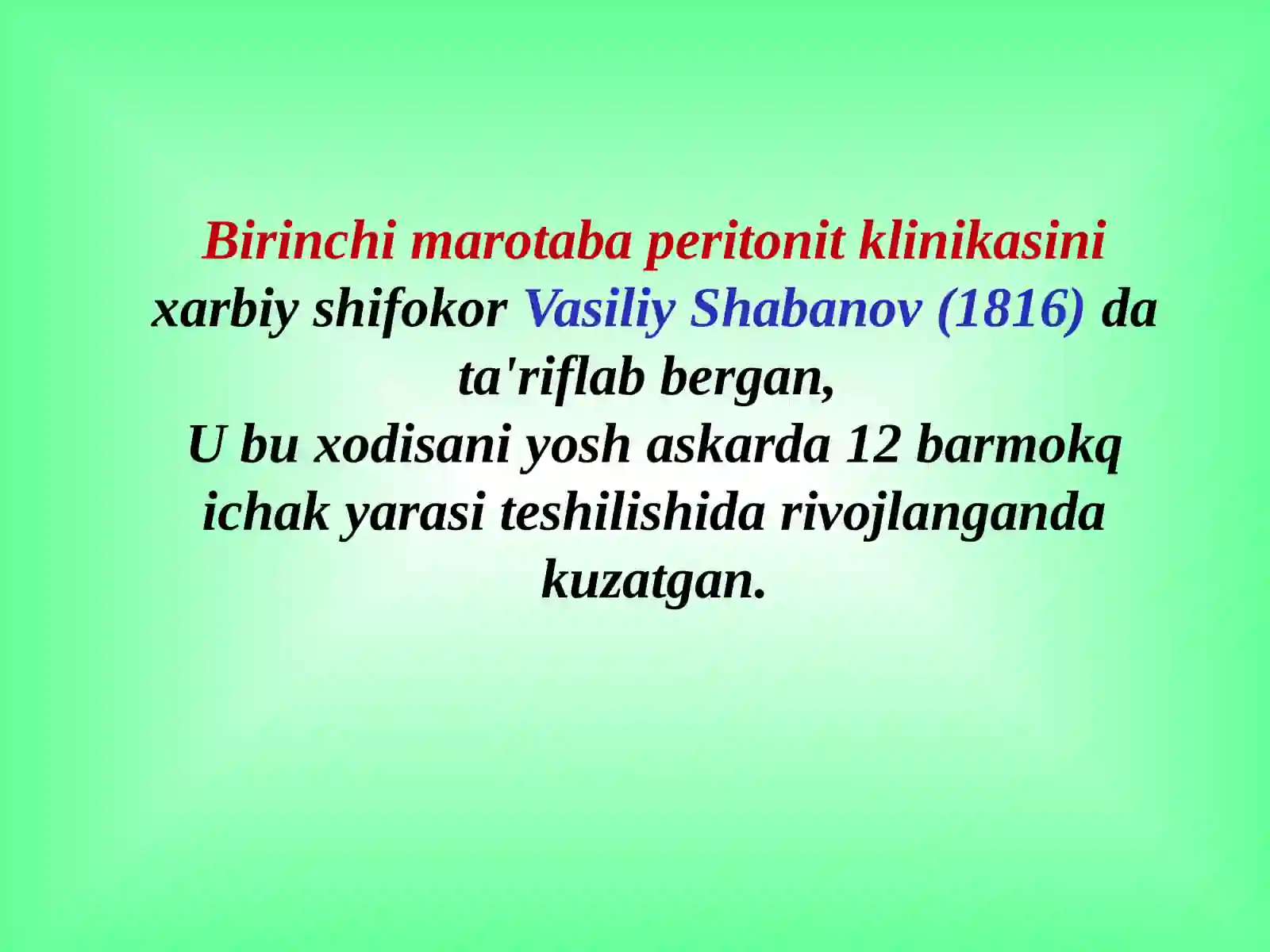 Birinchi marotaba peritonit klinikasini xarbiy shifokor Vasiliy Shabanov (1816) da ta'riflab bergan,
U bu xodisani yosh askarda 12 barmokq ichak yarasi teshilishida rivojlanganda kuzatgan.